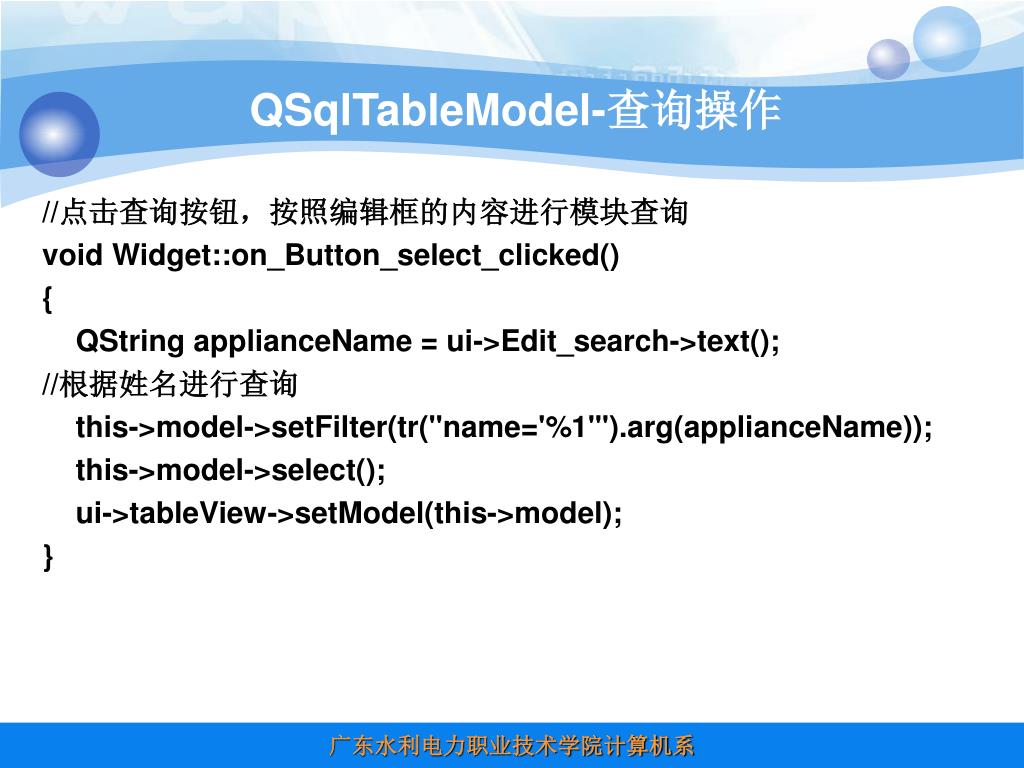 QSqlTableModel-查询操作

//点击查询按钮，按照编辑框的内容进行模块查询
void Widget::on_Button_select_clicked()
{
QString applianceName = ui->Edit_search->text();
//根据姓名进行查询
this->model->setFilter(tr("name='%1'").arg(applianceName));
this->model->select();
ui->tableView->setModel(this->model);
}

广东水利电力职业技术学院计算机系